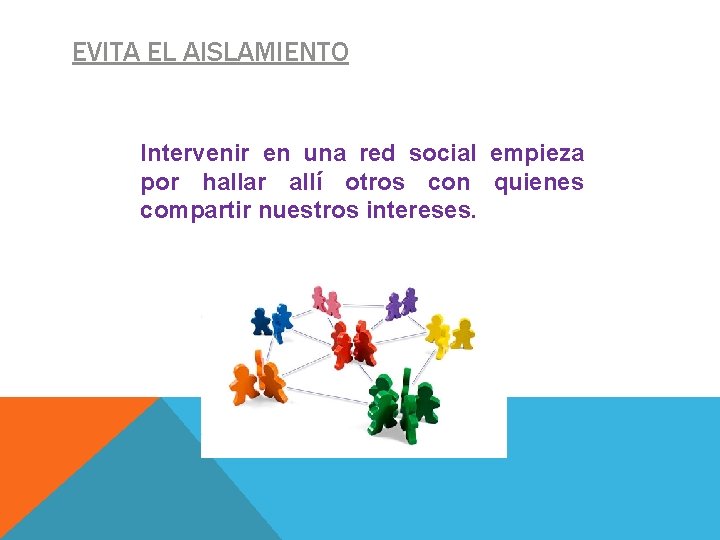 EVITA EL AISLAMIENTO

Intervenir en una red social empieza por hallar allí otros con quienes compartir nuestros intereses.